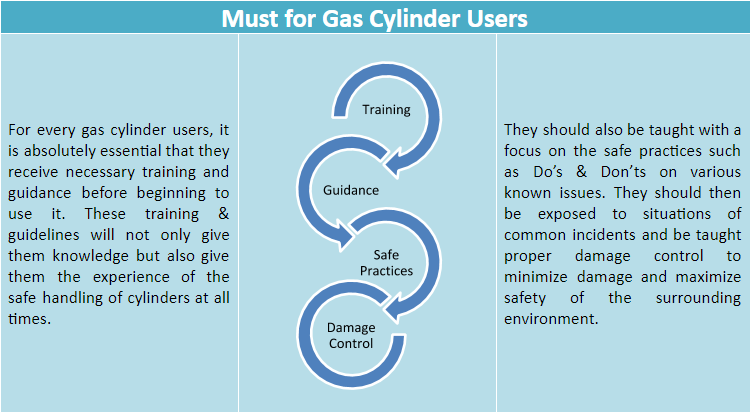 Must for Gas Cylinder Users

For every gas cylinder users, it is absolutely essential that they receive necessary training and guidance before beginning to use it. These training & guidelines will not only give them knowledge but also give them the experience of the safe handling of cylinders at all times.

Training

Guidance

Safe Practices

Damage Control

They should also be taught with a focus on the safe practices such as Do's & Don'ts on various known issues. They should then be exposed to situations of common incidents and be taught proper damage control to minimize damage and maximize safety of the surrounding environment.